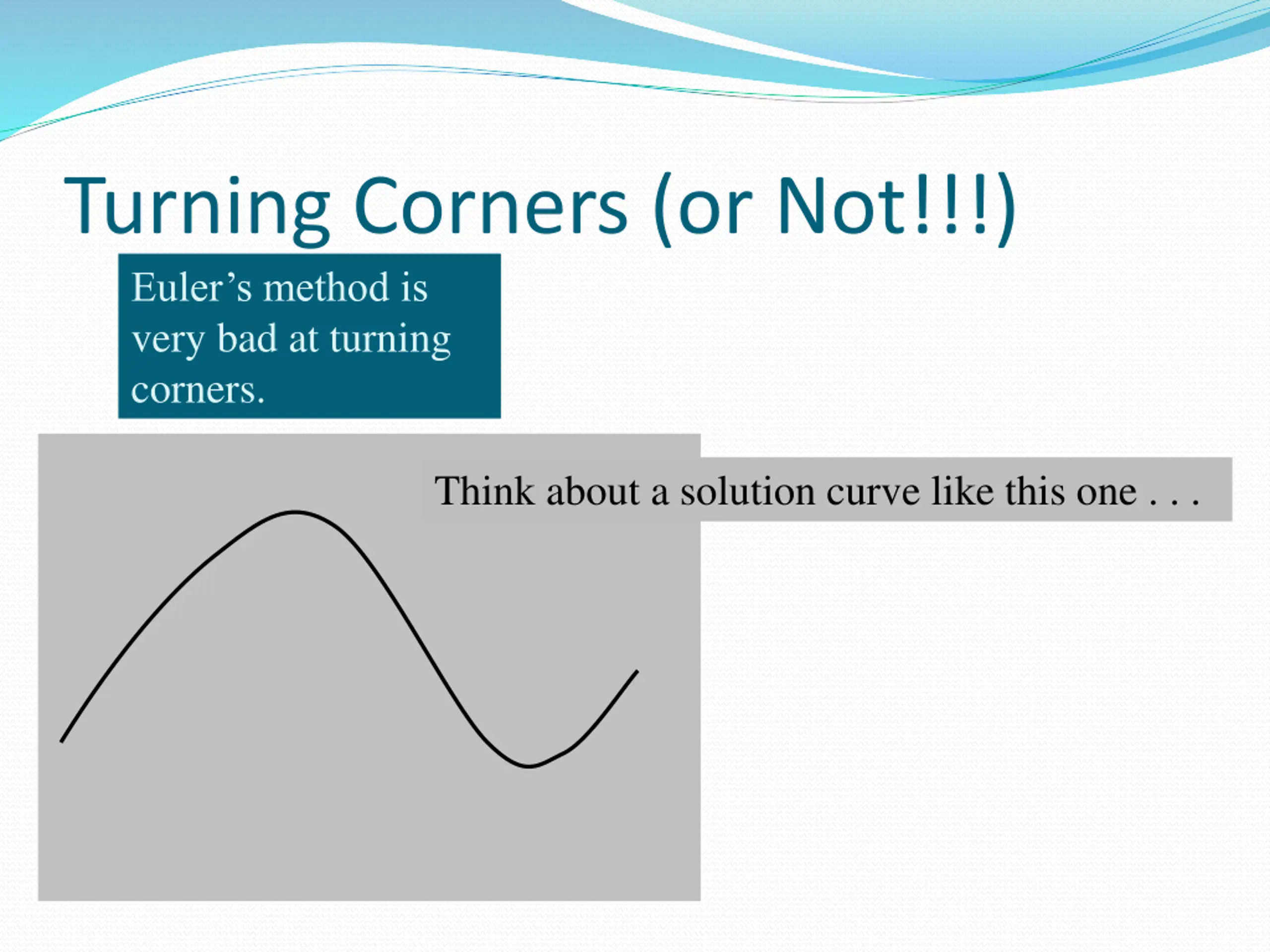 Turning Corners (or Not!!!)

Euler’s method is very bad at turning corners.

Think about a solution curve like this one . . .